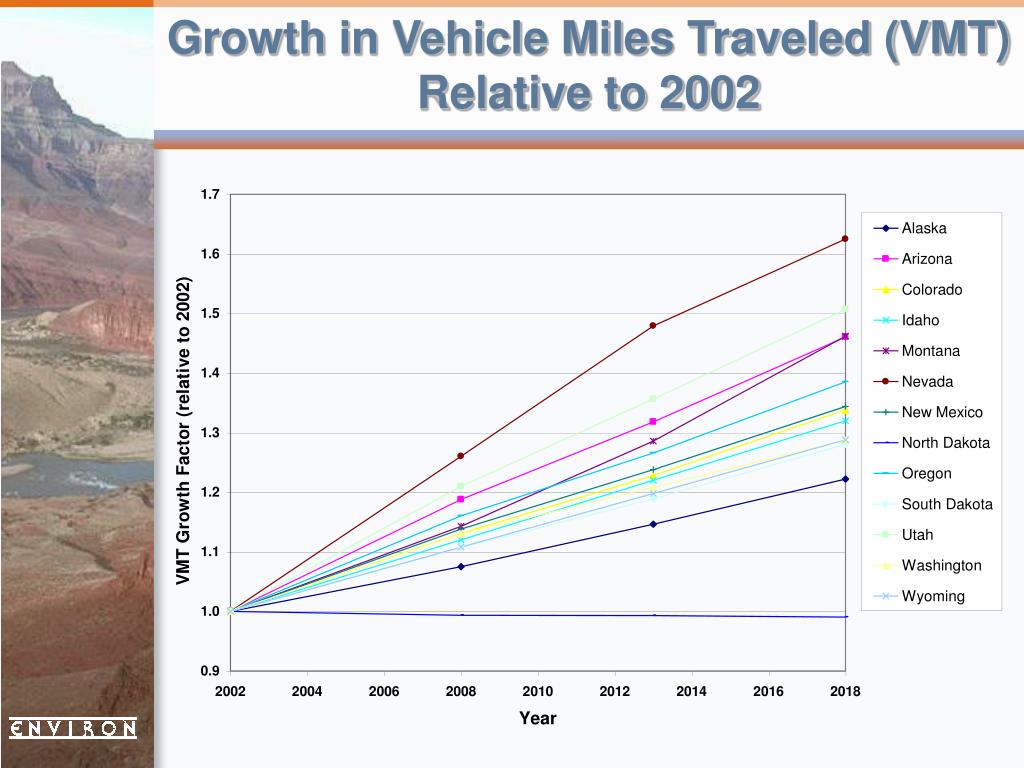 Growth in Vehicle Miles Traveled (VMT) Relative to 2002

VMT Growth Factor (relative to 2002)

1.7
1.6
1.5
1.4
1.3
1.2
1.1
1.0
0.9

2002 2004 2006 2008 2010 2012 2014 2016 2018

Year

Alaska
Arizona
Colorado
Idaho
Montana
Nevada
New Mexico
North Dakota
Oregon
South Dakota
Utah
Washington
Wyoming

ENVIRON